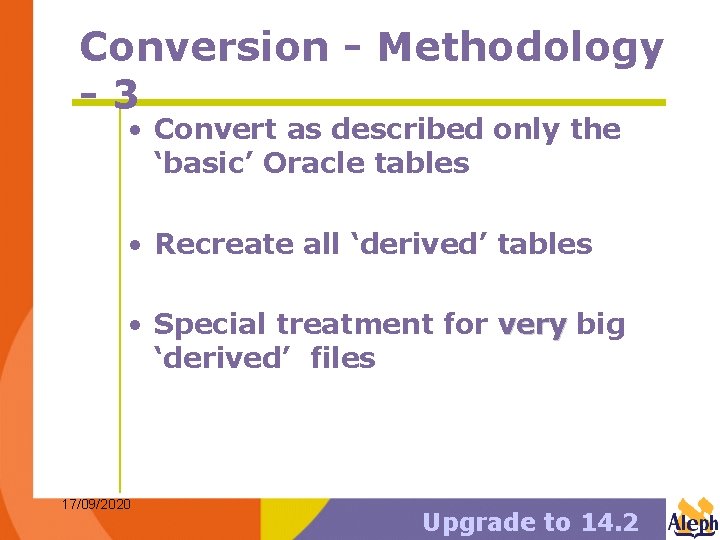 Conversion - Methodology - 3

• Convert as described only the ‘basic’ Oracle tables

• Recreate all ‘derived’ tables

• Special treatment for very big ‘derived’ files

17/09/2020

Upgrade to 14.2

Aleph